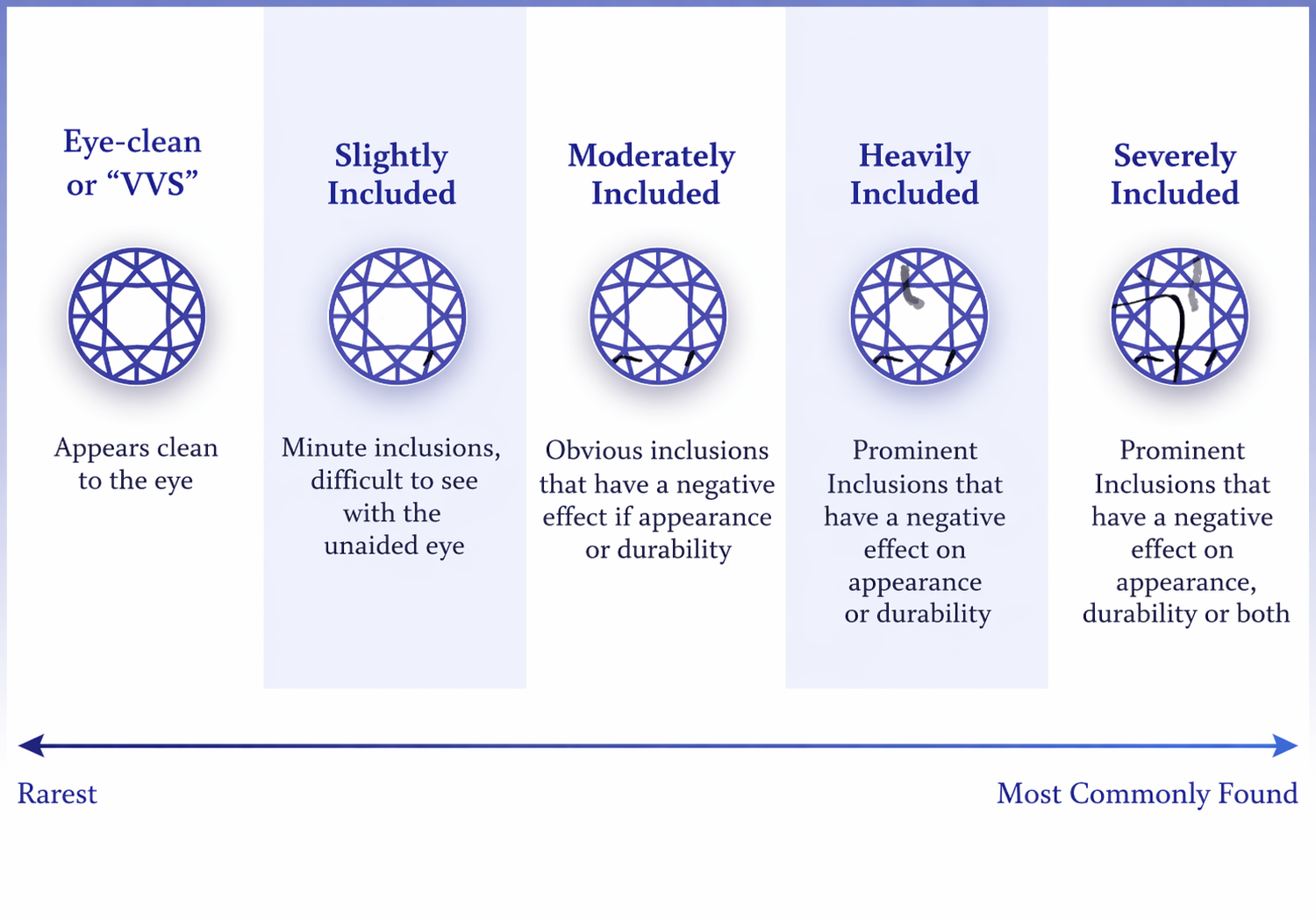 Eye-clean or “VVS”

Appears clean to the eye

Slightly Included

Minute inclusions, difficult to see with the unaided eye

Moderately Included

Obvious inclusions that have a negative effect if appearance or durability

Heavily Included

Prominent Inclusions that have a negative effect on appearance or durability

Severely Included

Prominent Inclusions that have a negative effect on appearance, durability or both

Rarest

Most Commonly Found